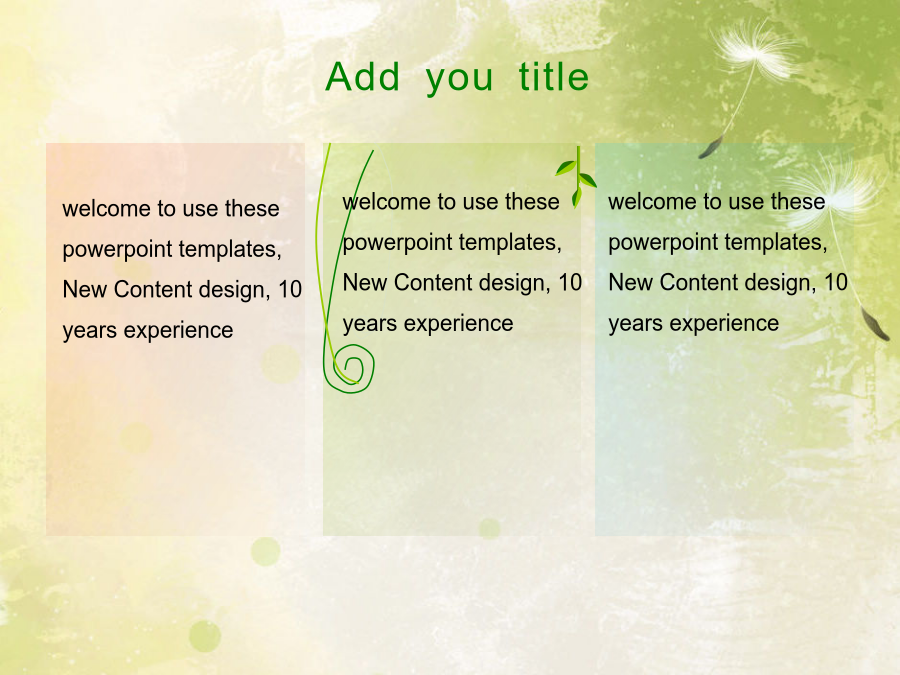 Add you title

welcome to use these powerpoint templates, New Content design, 10 years experience

welcome to use these powerpoint templates, New Content design, 10 years experience

welcome to use these powerpoint templates, New Content design, 10 years experience